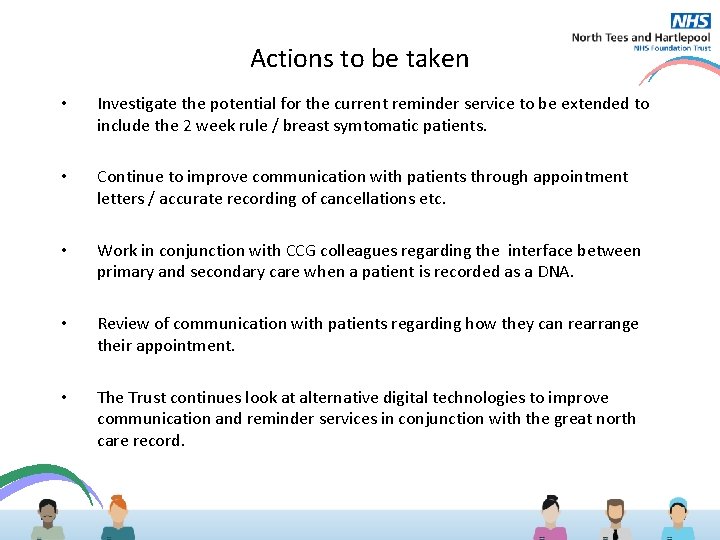 NHS
North Tees and Hartlepool
NHS Foundation Trust

Actions to be taken

• Investigate the potential for the current reminder service to be extended to include the 2 week rule / breast symtomatic patients.

• Continue to improve communication with patients through appointment letters / accurate recording of cancellations etc.

• Work in conjunction with CCG colleagues regarding the interface between primary and secondary care when a patient is recorded as a DNA.

• Review of communication with patients regarding how they can rearrange their appointment.

• The Trust continues look at alternative digital technologies to improve communication and reminder services in conjunction with the great north care record.